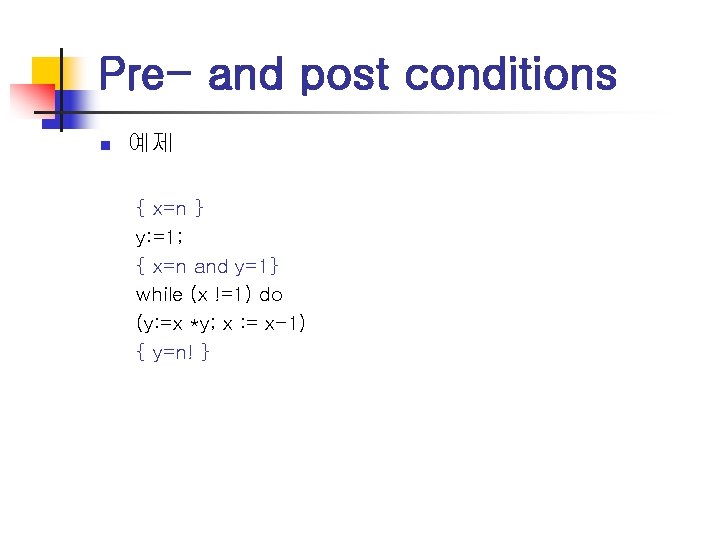 Pre- and post conditions

예제

{ x=n }
y:=1;
{ x=n and y=1}
while (x !=1) do
(y:=x *y; x := x-1)
{ y=n! }